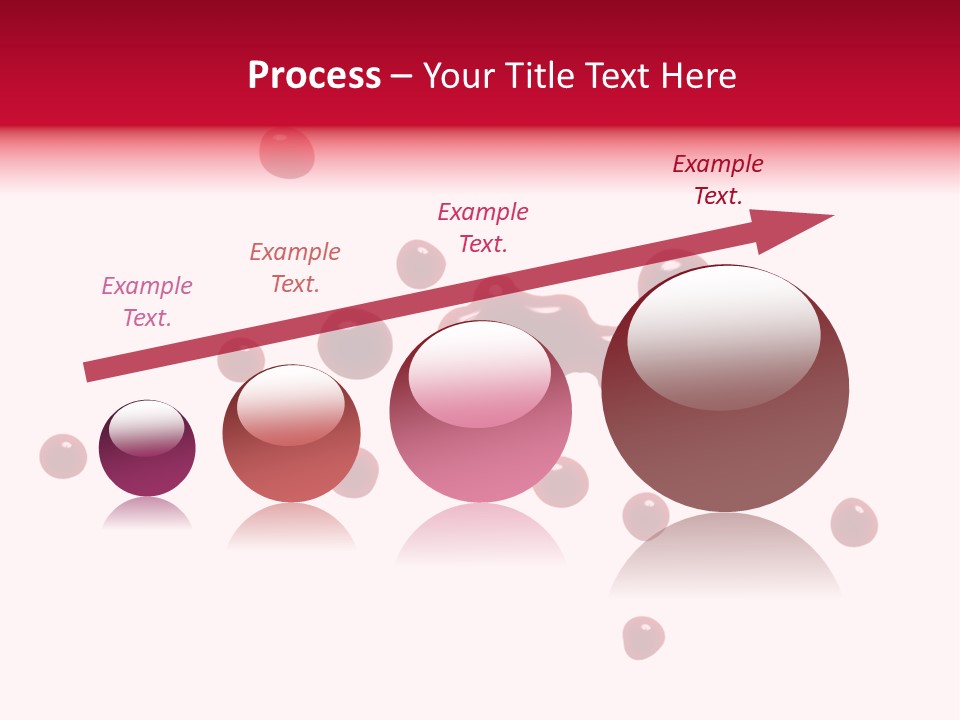 Process – Your Title Text Here

Example Text.

Example Text.

Example Text.

Example Text.